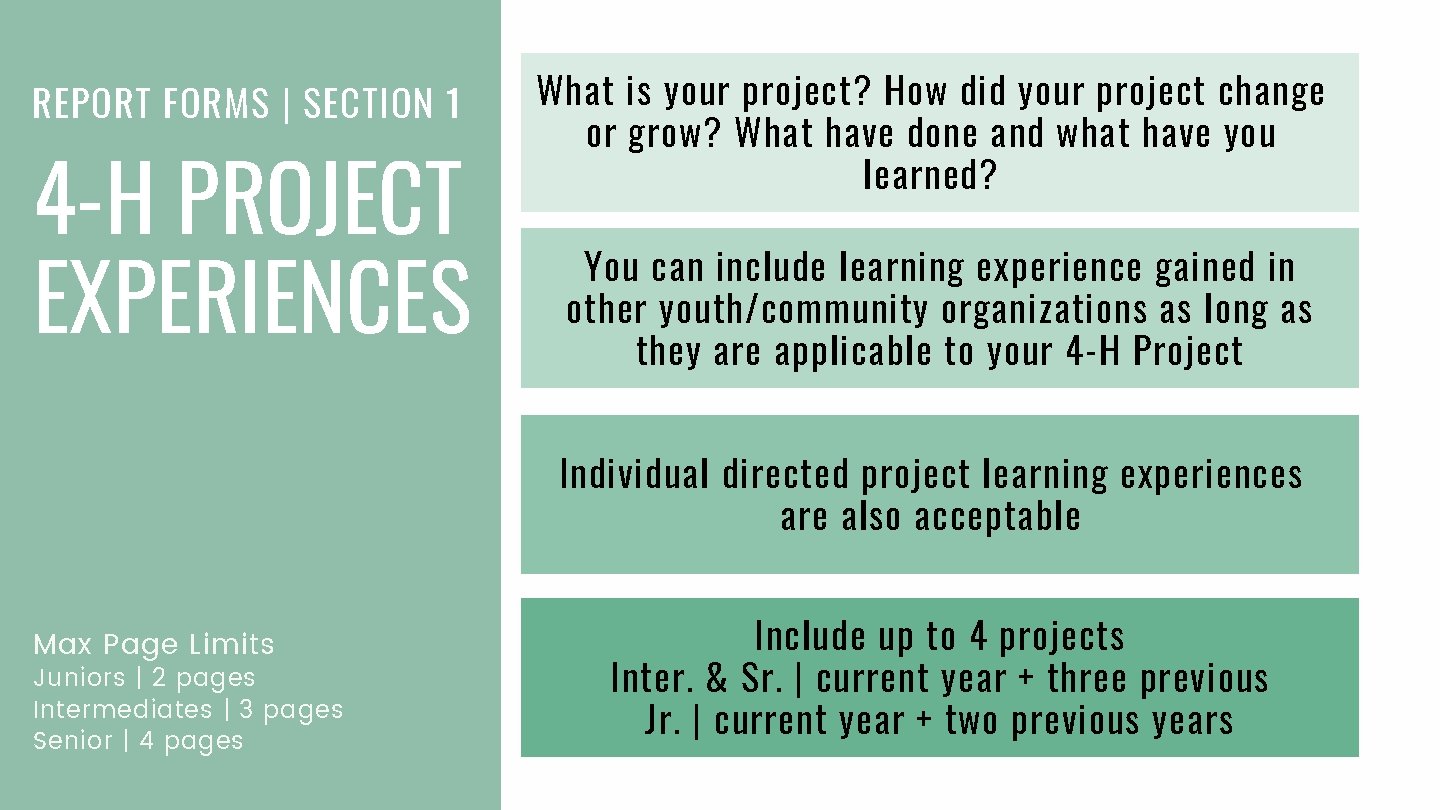 REPORT FORMS | SECTION 1

4-H PROJECT EXPERIENCES

Max Page Limits
Juniors | 2 pages
Intermediates | 3 pages
Senior | 4 pages

What is your project? How did your project change or grow? What have done and what have you learned?

You can include learning experience gained in other youth/community organizations as long as they are applicable to your 4-H Project

Individual directed project learning experiences are also acceptable

Include up to 4 projects
Inter. & Sr. | current year + three previous
Jr. | current year + two previous years